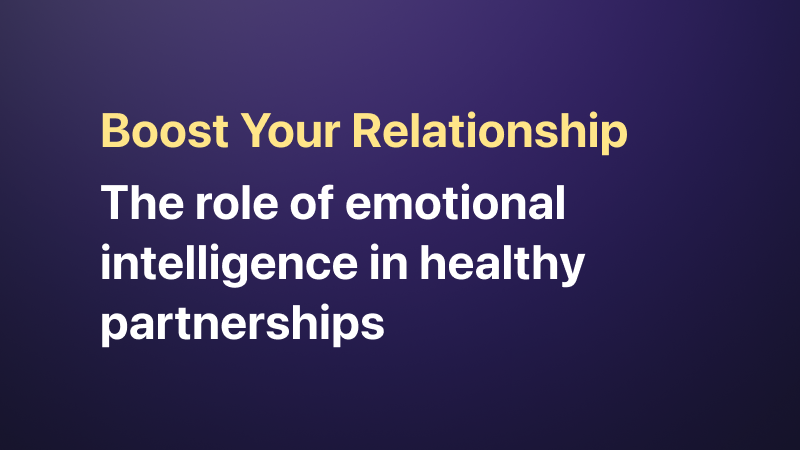 Boost Your Relationship

The role of emotional intelligence in healthy partnerships